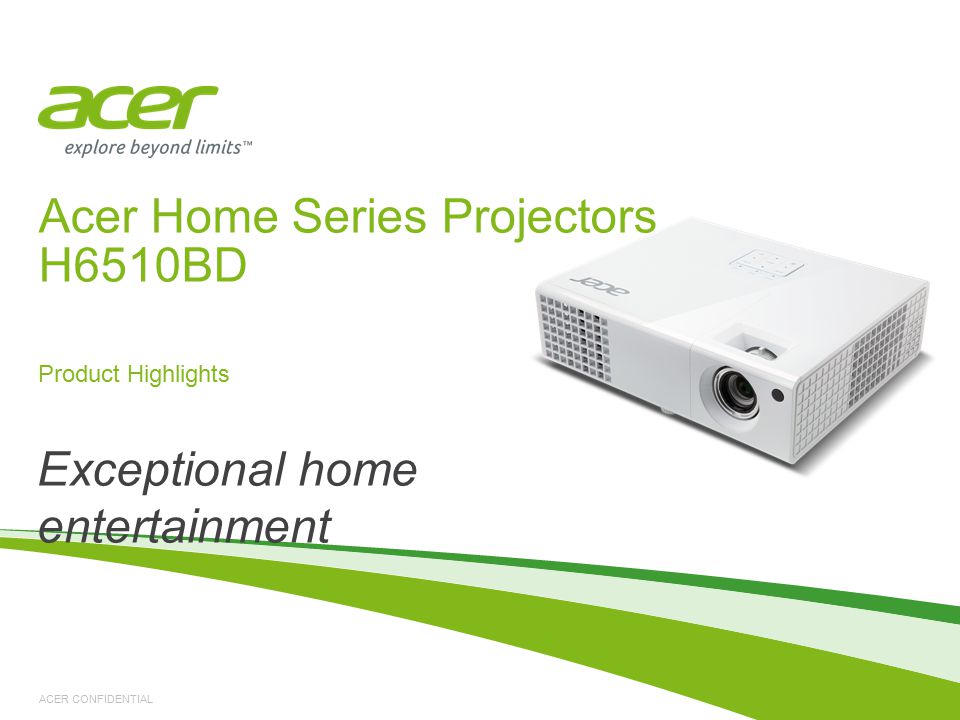 acer
explore beyond limits™

Acer Home Series Projectors
H6510BD

Product Highlights

Exceptional home entertainment

acer

ACER CONFIDENTIAL